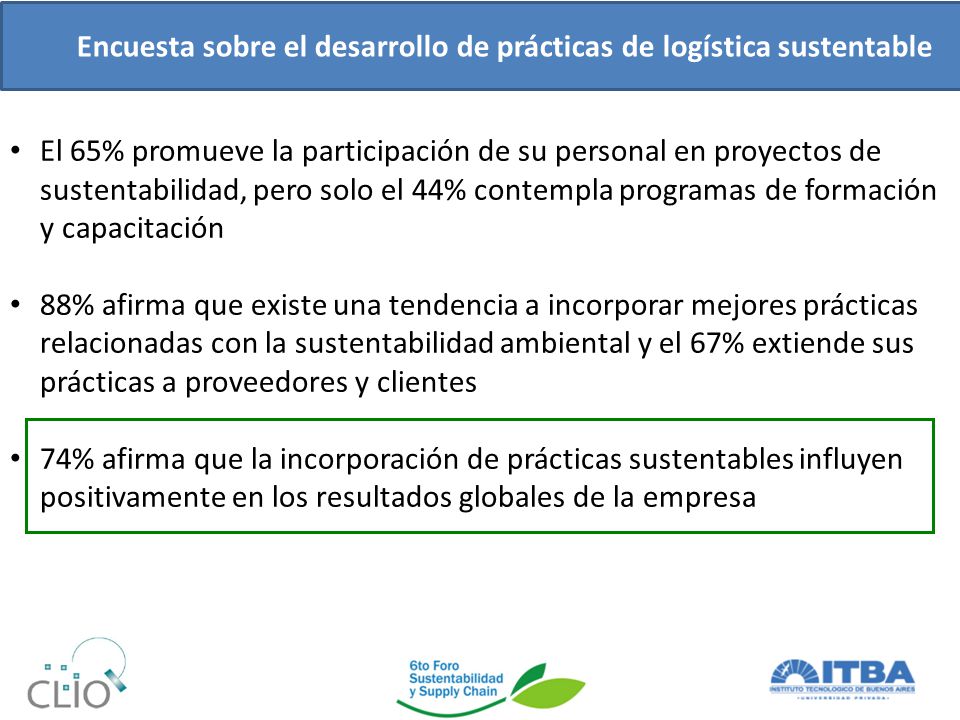 Encuesta sobre el desarrollo de prácticas de logística sustentable

• El 65% promueve la participación de su personal en proyectos de sustentabilidad, pero solo el 44% contempla programas de formación y capacitación

• 88% afirma que existe una tendencia a incorporar mejores prácticas relacionadas con la sustentabilidad ambiental y el 67% extiende sus prácticas a proveedores y clientes

• 74% afirma que la incorporación de prácticas sustentables influyen positivamente en los resultados globales de la empresa

CLIO

6to Foro Sustentabilidad y Supply Chain

ITBA
INSTITUTO TECNOLOGICO DE BUENOS AIRES
UNIVERSIDAD PRIVADA